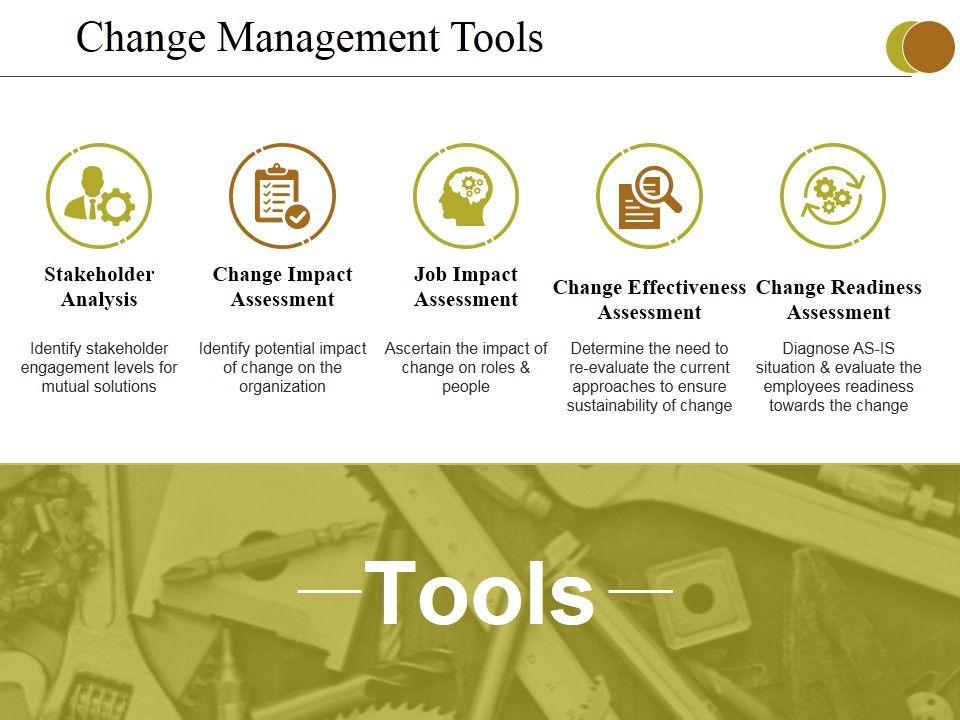 Change Management Tools

Stakeholder Analysis

Identify stakeholder engagement levels for mutual solutions

Change Impact Assessment

Identify potential impact of change on the organization

Job Impact Assessment

Ascertain the impact of change on roles & people

Change Effectiveness Assessment

Determine the need to re-evaluate the current approaches to ensure sustainability of change

Change Readiness Assessment

Diagnose AS-IS situation & evaluate the employees readiness towards the change

Tools